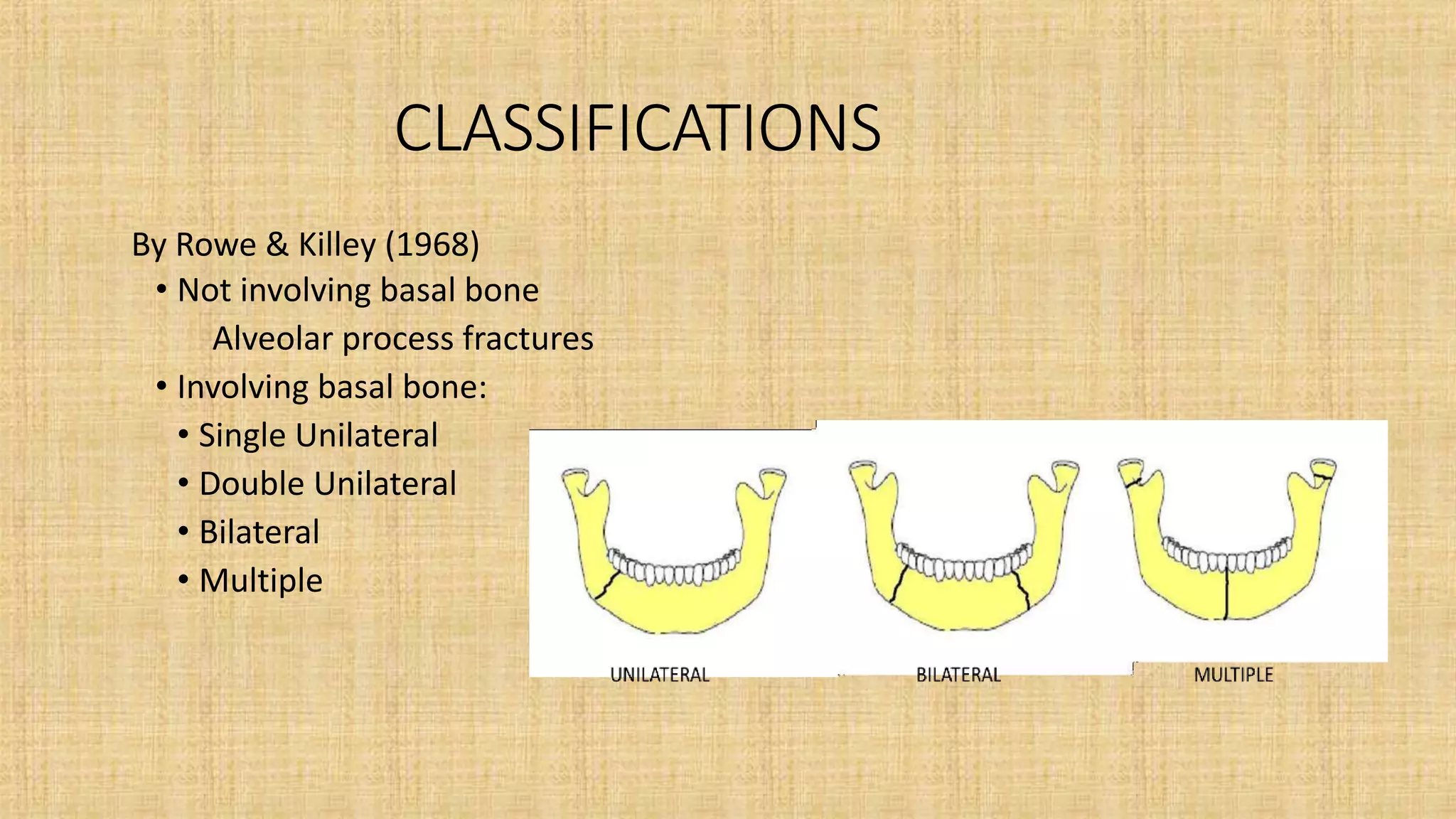 CLASSIFICATIONS

By Rowe & Killey (1968)

• Not involving basal bone

Alveolar process fractures

• Involving basal bone:

• Single Unilateral

• Double Unilateral

• Bilateral

• Multiple

UNILATERAL

BILATERAL

MULTIPLE